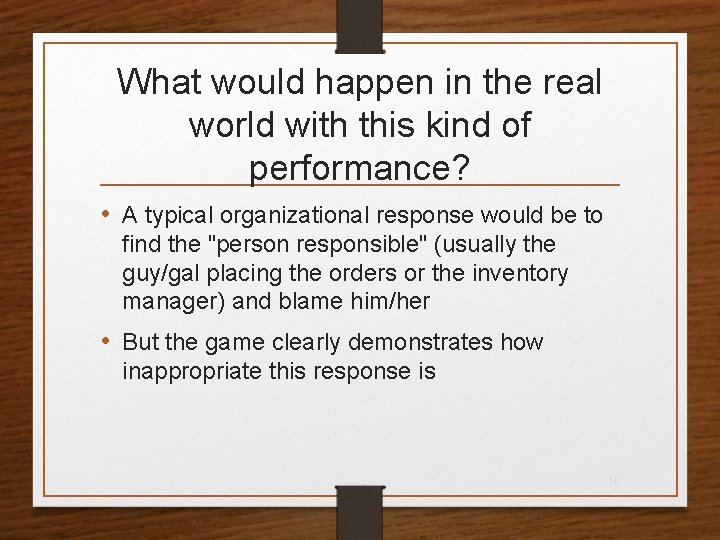 What would happen in the real world with this kind of performance?

• A typical organizational response would be to find the "person responsible" (usually the guy/gal placing the orders or the inventory manager) and blame him/her

• But the game clearly demonstrates how inappropriate this response is

10